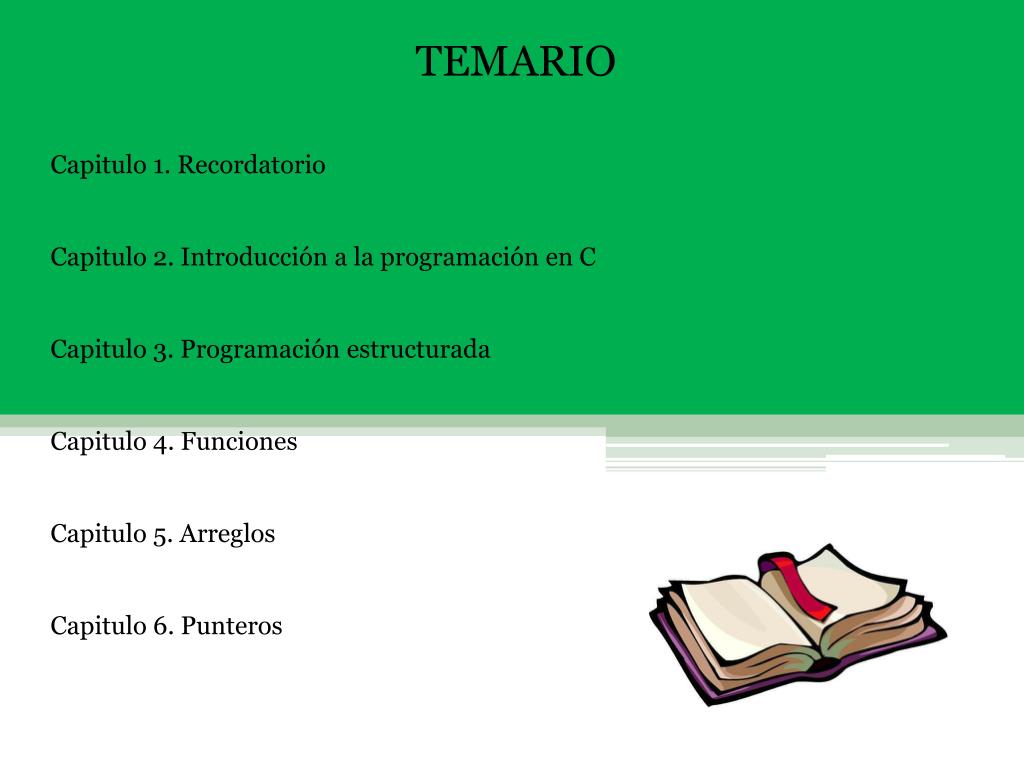 TEMARIO

Capitulo 1. Recordatorio

Capitulo 2. Introducción a la programación en C

Capitulo 3. Programación estructurada

Capitulo 4. Funciones

Capitulo 5. Arreglos

Capitulo 6. Punteros